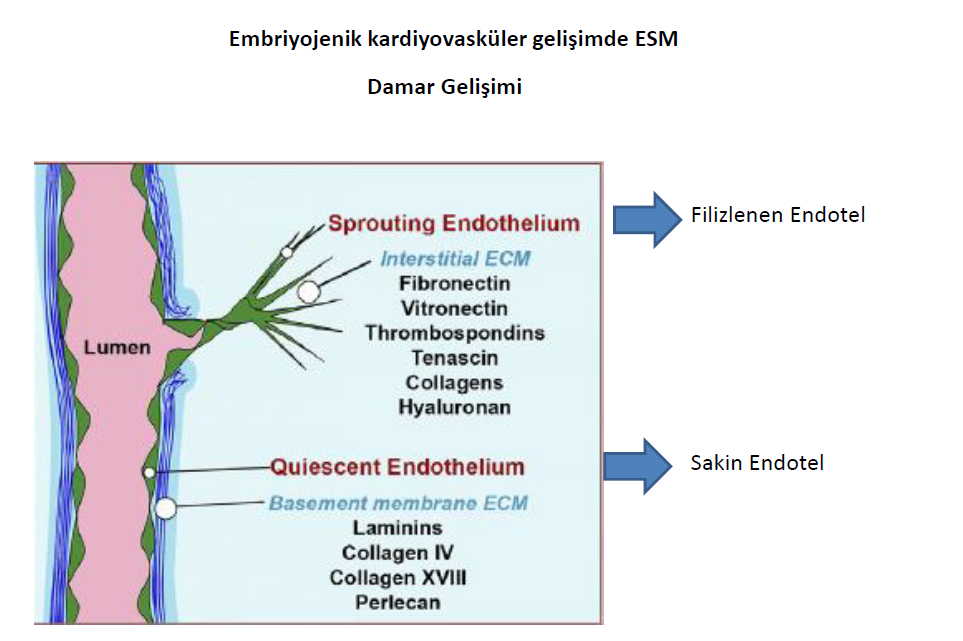 Embriyojenik kardiyovasküler gelişimde ESM

Damar Gelişimi

Lumen

Sprouting Endothelium

Interstitial ECM
Fibronectin
Vitronectin
Thrombospondins
Tenascin
Collagens
Hyaluronan

Quiescent Endothelium

Basement membrane ECM
Laminins
Collagen IV
Collagen XVIII
Perlecan

Filizlenen Endotel

Sakin Endotel